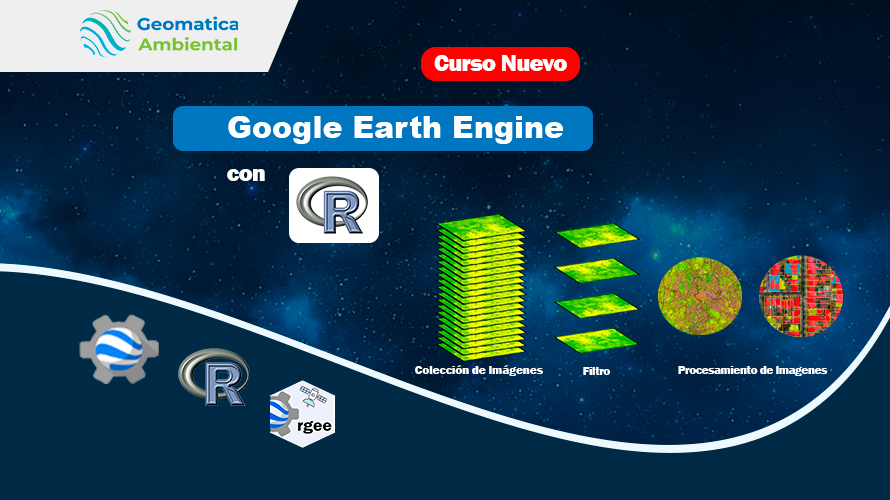 Geomatica Ambiental

Curso Nuevo

Google Earth Engine

con

R

Colección de Imágenes

Filtro

Procesamiento de Imagenes

R

rgee